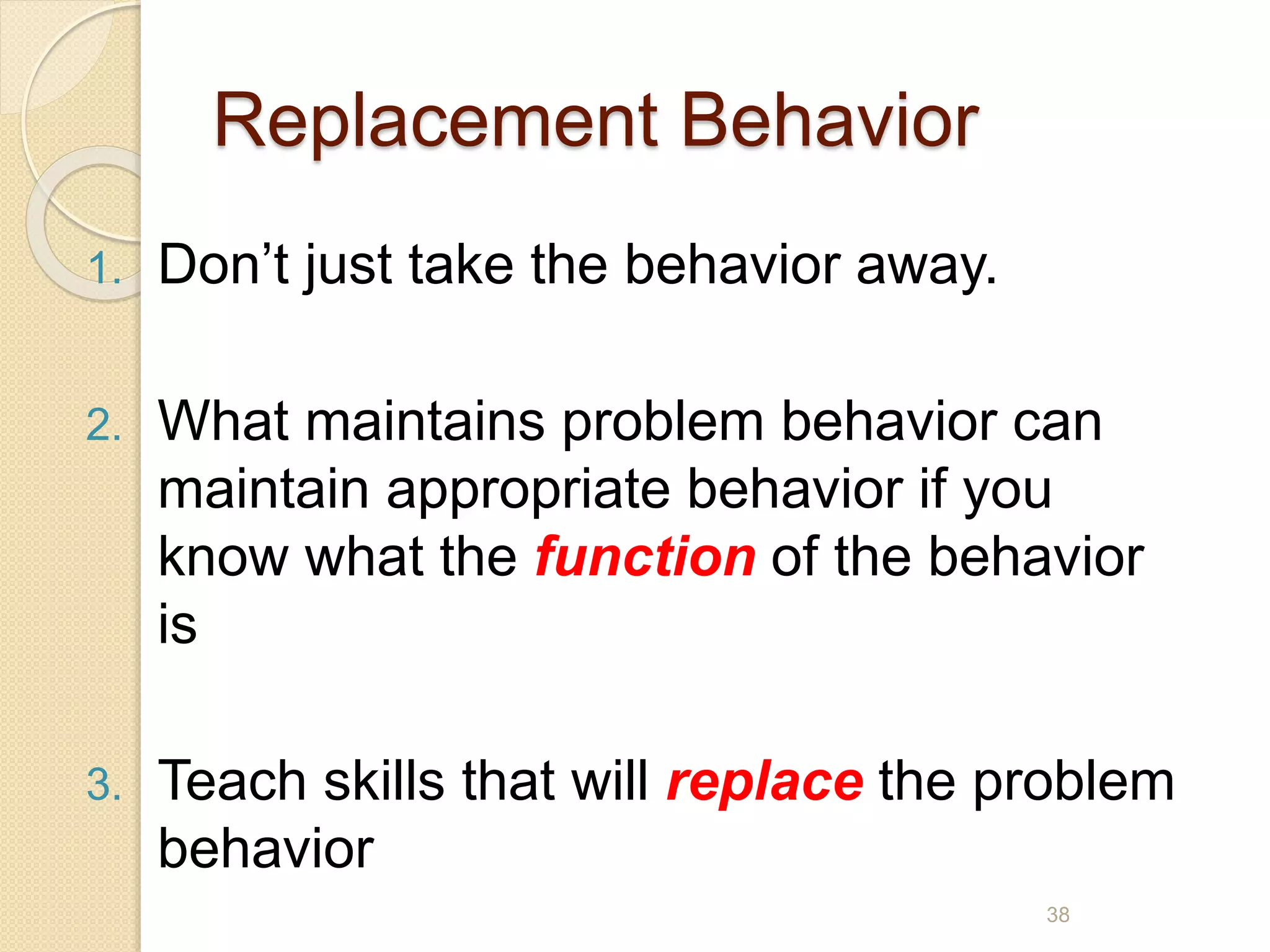 Replacement Behavior

1. Don’t just take the behavior away.

2. What maintains problem behavior can maintain appropriate behavior if you know what the function of the behavior is

3. Teach skills that will replace the problem behavior

38